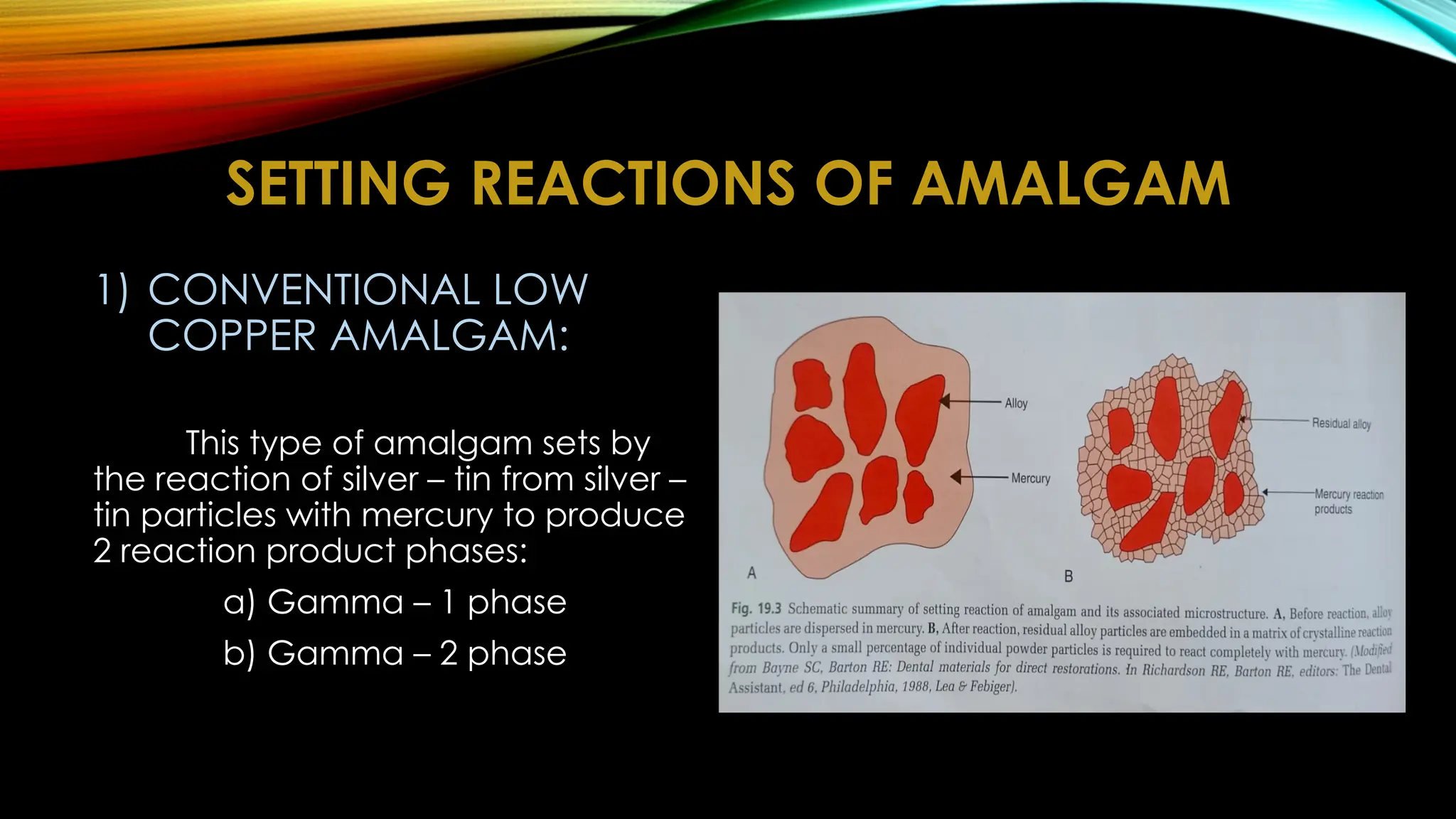 SETTING REACTIONS OF AMALGAM

1) CONVENTIONAL LOW COPPER AMALGAM:

This type of amalgam sets by the reaction of silver – tin from silver – tin particles with mercury to produce 2 reaction product phases:

a) Gamma – 1 phase

b) Gamma – 2 phase

Alloy

Mercury

A

Residual alloy

Mercury reaction products

B

Fig. 19.3 Schematic summary of setting reaction of amalgam and its associated microstructure. A, Before reaction, alloy particles are dispersed in mercury. B, After reaction, residual alloy particles are embedded in a matrix of crystalline reaction products. Only a small percentage of individual powder particles is required to react completely with mercury. (Modified from Bayne SC, Barton RE: Dental materials for direct restorations. In Richardson RE, Barton RE, editors: The Dental Assistant, ed 6, Philadelphia, 1988, Lea & Febiger).